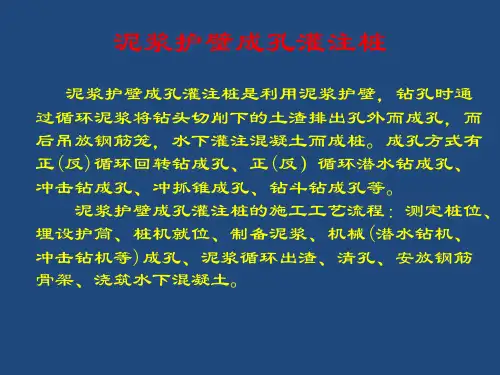 泥浆护壁成孔灌注桩

泥浆护壁成孔灌注桩是利用泥浆护壁，钻孔时通过循环泥浆将钻头切削下的土渣排出孔外而成孔，而后吊放钢筋笼，水下灌注混凝土而成桩。成孔方式有正(反)循环回转钻成孔、正(反) 循环潜水钻成孔、冲击钻成孔、冲抓锥成孔、钻斗钻成孔等。

泥浆护壁成孔灌注桩的施工工艺流程：测定桩位、埋设护筒、桩机就位、制备泥浆、机械(潜水钻机、冲击钻机等)成孔、泥浆循环出渣、清孔、安放钢筋骨架、浇筑水下混凝土。